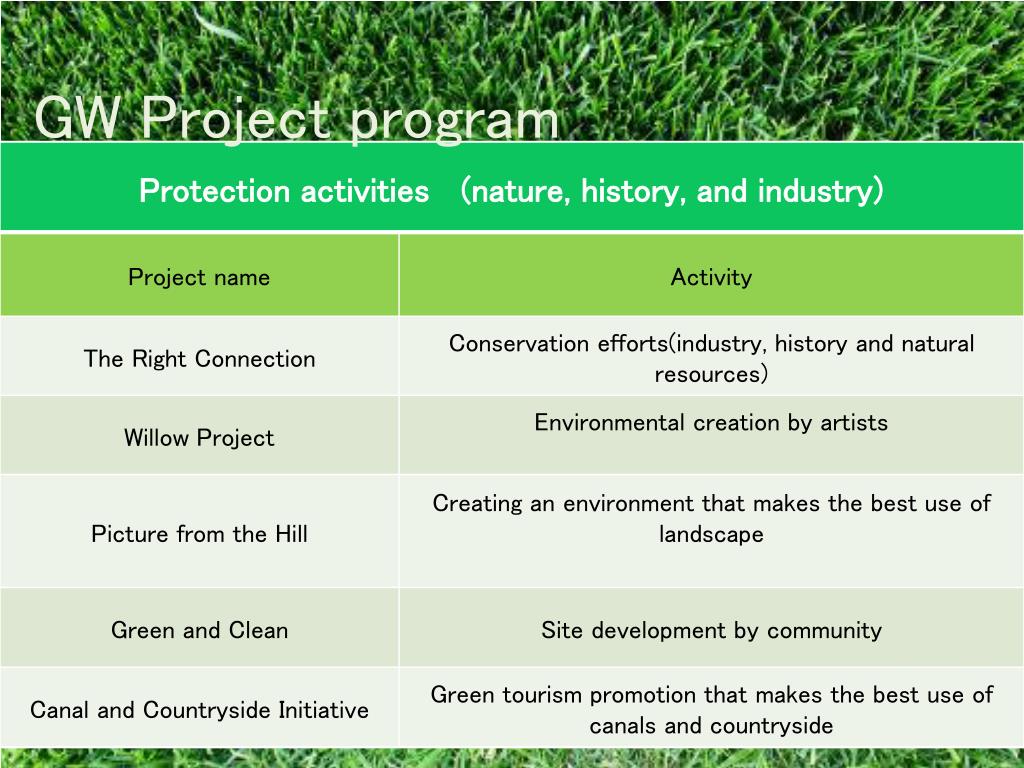 GW Project program

Protection activities　(nature, history, and industry)

| Project name | Activity |
|---|---|
| The Right Connection | Conservation efforts(industry, history and natural resources) |
| Willow Project | Environmental creation by artists |
| Picture from the Hill | Creating an environment that makes the best use of landscape |
| Green and Clean | Site development by community |
| Canal and Countryside Initiative | Green tourism promotion that makes the best use of canals and countryside |